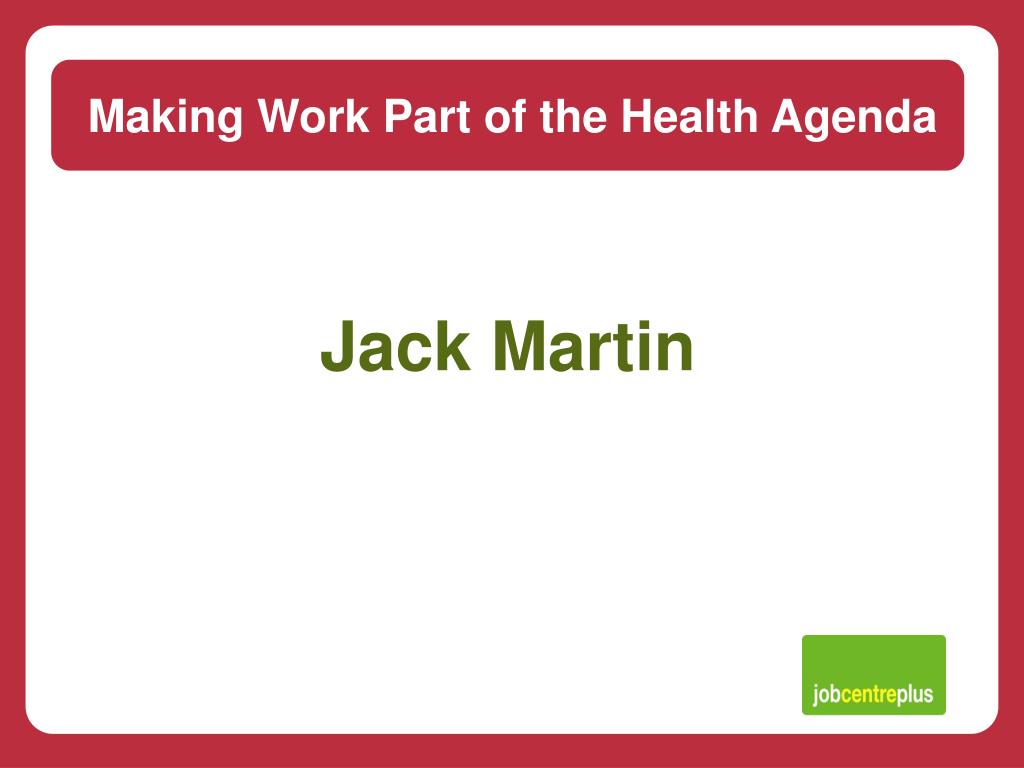 Making Work Part of the Health Agenda

Jack Martin

jobcentreplus